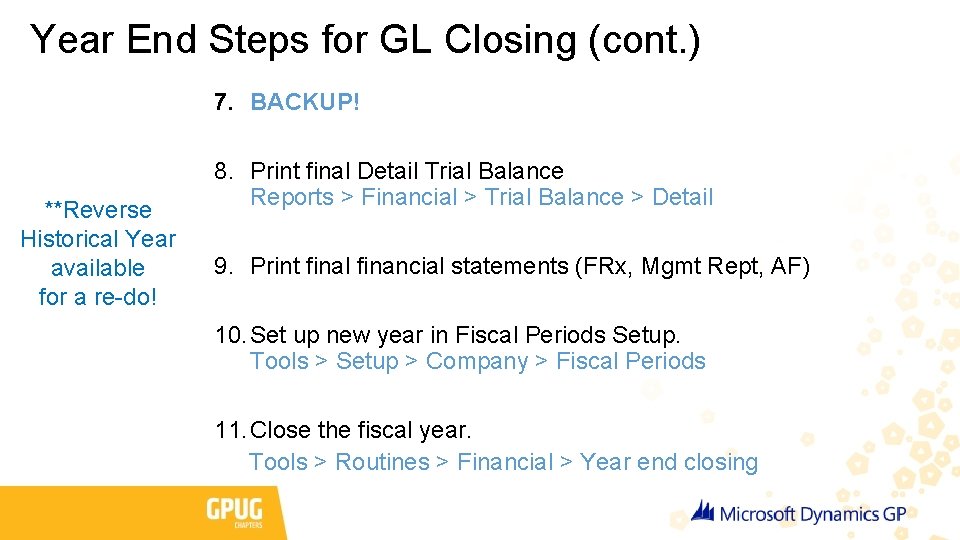 Year End Steps for GL Closing (cont.)

**Reverse Historical Year available for a re-do!

7. BACKUP!

8. Print final Detail Trial Balance
Reports > Financial > Trial Balance > Detail

9. Print final financial statements (FRx, Mgmt Rept, AF)

10. Set up new year in Fiscal Periods Setup.
Tools > Setup > Company > Fiscal Periods

11. Close the fiscal year.
Tools > Routines > Financial > Year end closing

GPUG
CHAPTERS

Microsoft Dynamics GP